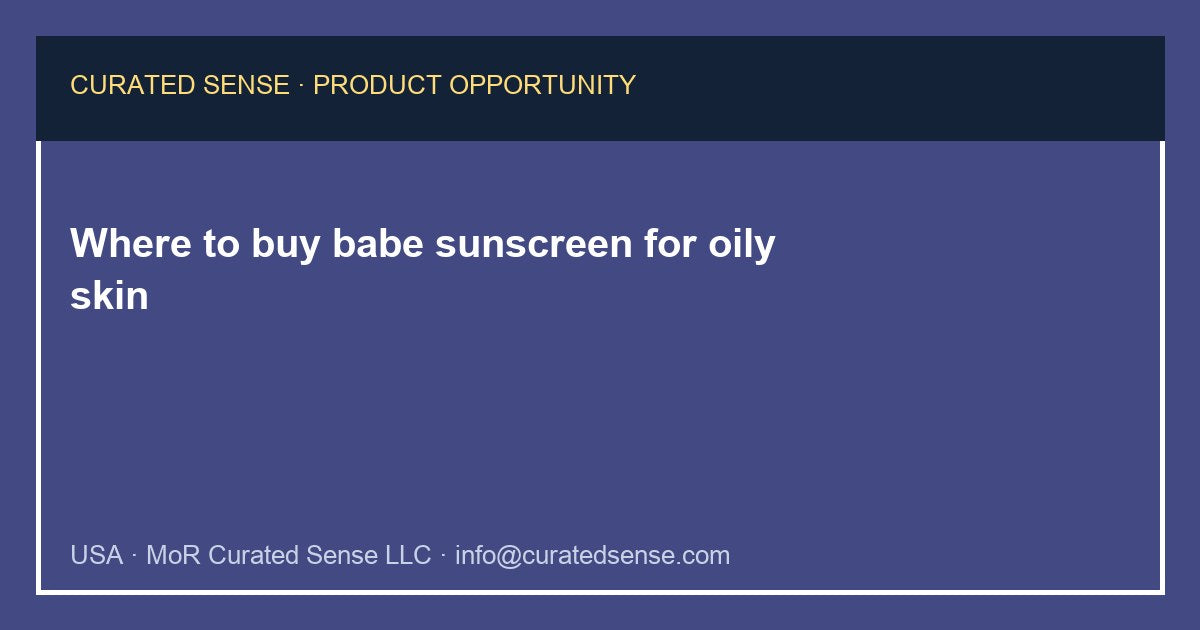 CURATED SENSE · PRODUCT OPPORTUNITY

Where to buy babe sunscreen for oily skin

USA · MoR Curated Sense LLC · info@curatedsense.com